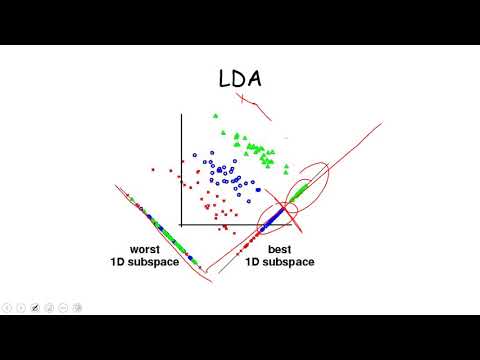 LDA

worst
1D subspace

best
1D subspace